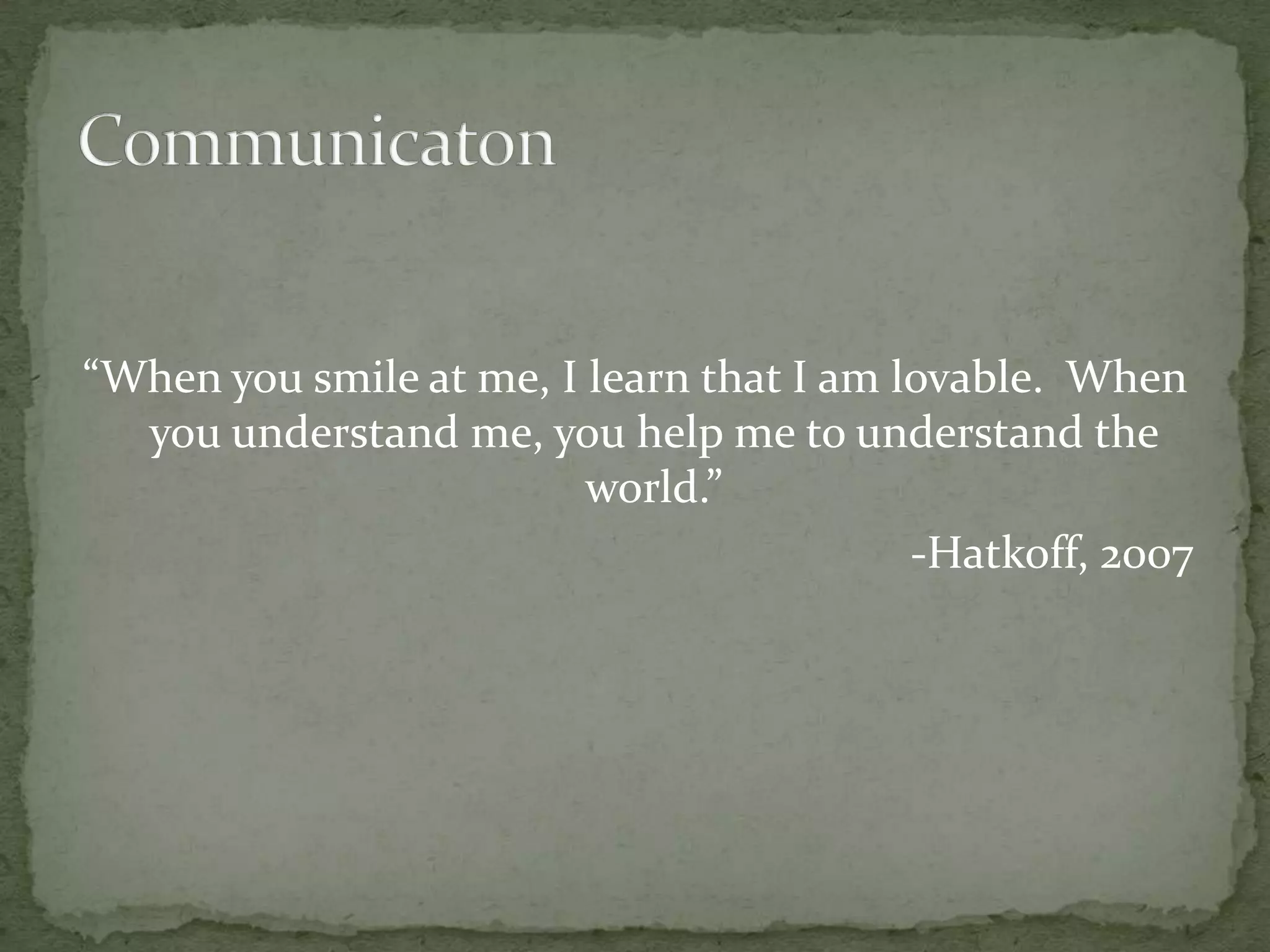 Communicaton

“When you smile at me, I learn that I am lovable. When you understand me, you help me to understand the world.”

-Hatkoff, 2007